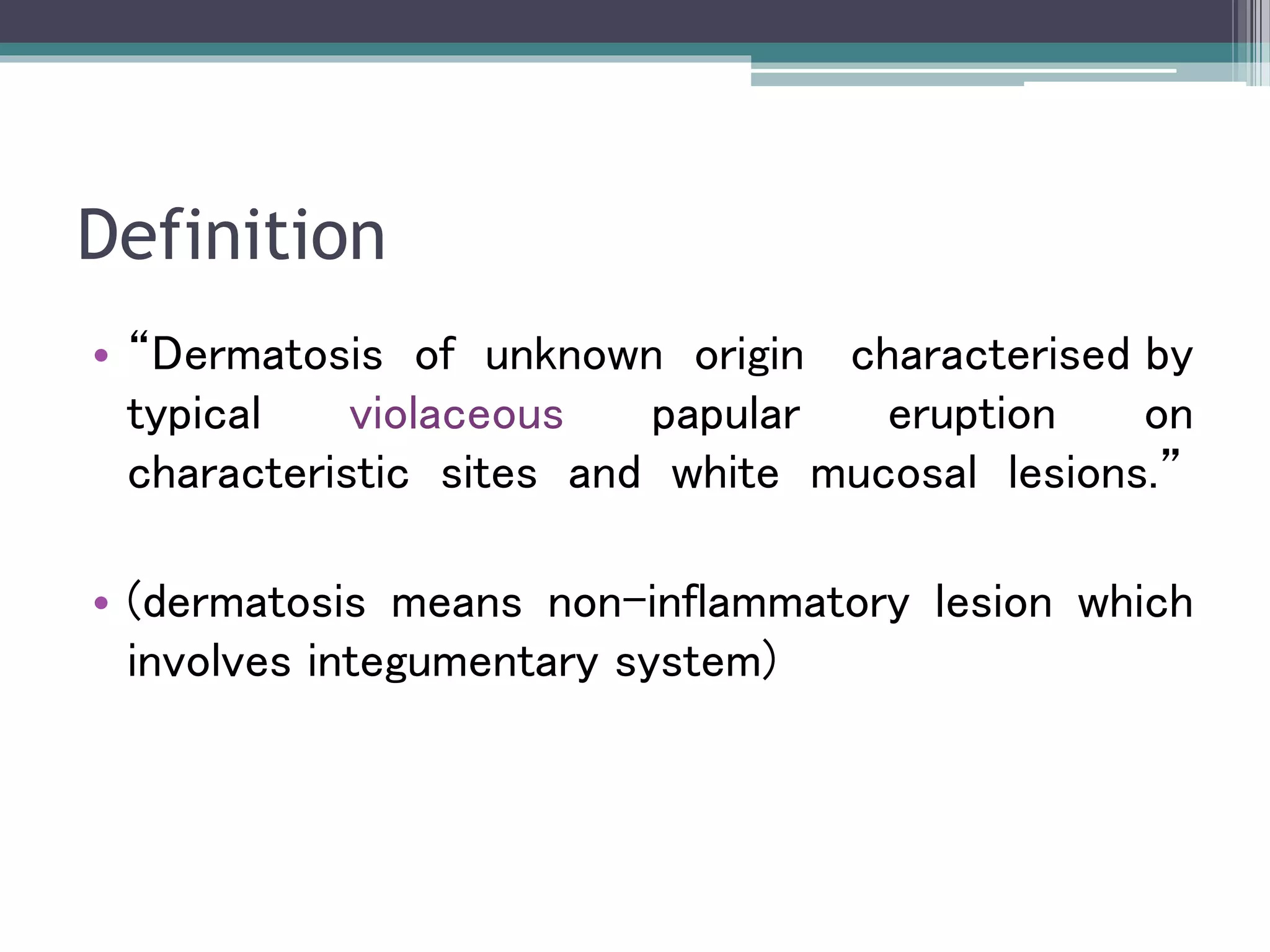 Definition

• “Dermatosis of unknown origin characterised by typical violaceous papular eruption on characteristic sites and white mucosal lesions.”

• (dermatosis means non-inflammatory lesion which involves integumentary system)